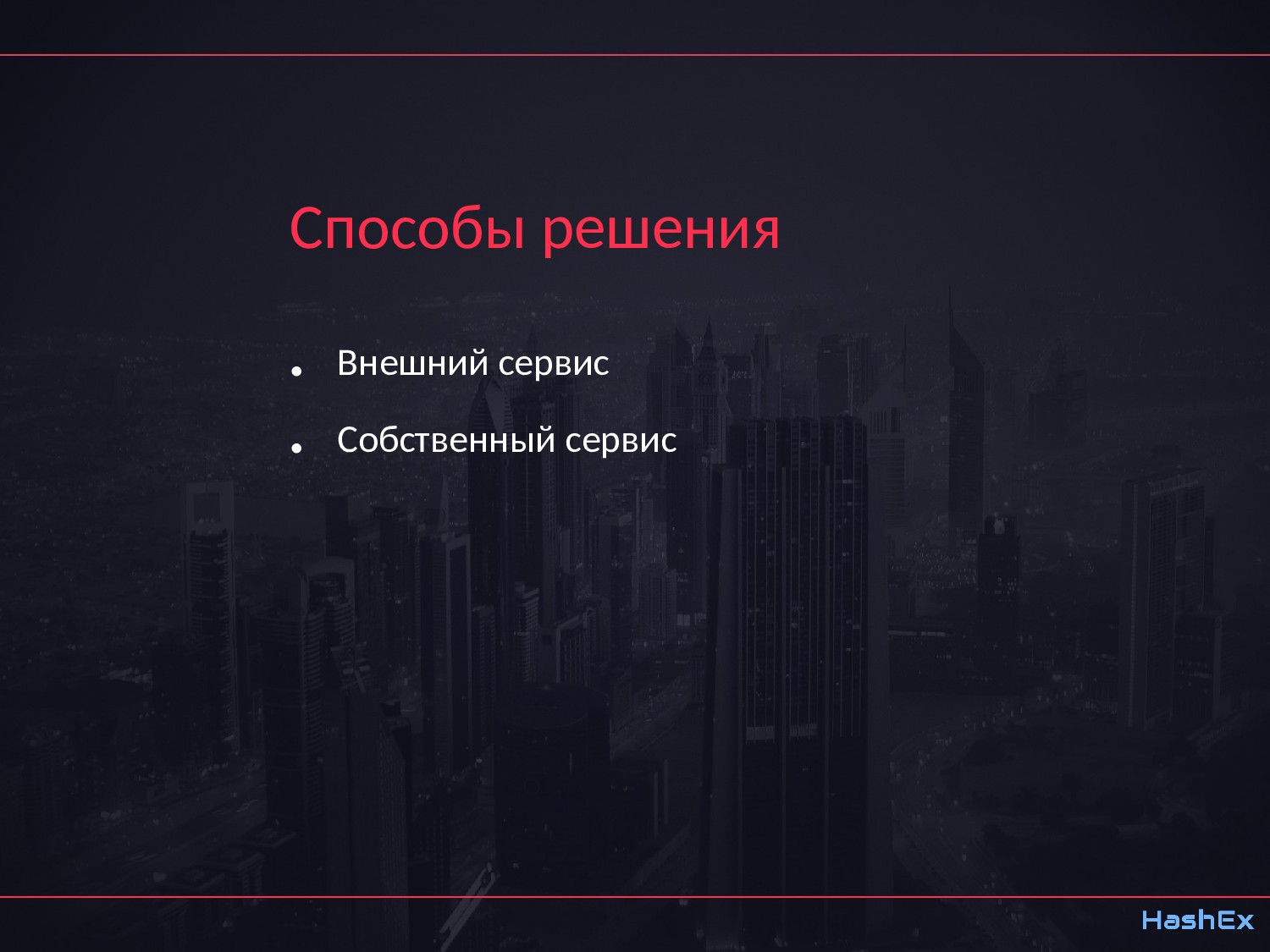 Способы решения

- Внешний сервис
- Собственный сервис

HashEx